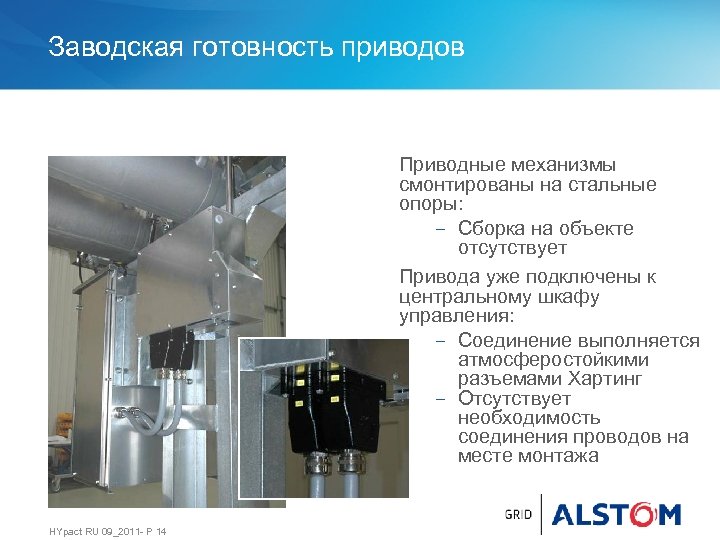 Заводская готовность приводов

Приводные механизмы смонтированы на стальные опоры:

– Сборка на объекте отсутствует

Привода уже подключены к центральному шкафу управления:

– Соединение выполняется атмосферостойкими разъемами Хартинг
– Отсутствует необходимость соединения проводов на месте монтажа

HYpact RU 09_2011- P 14

GRID ALSTOM